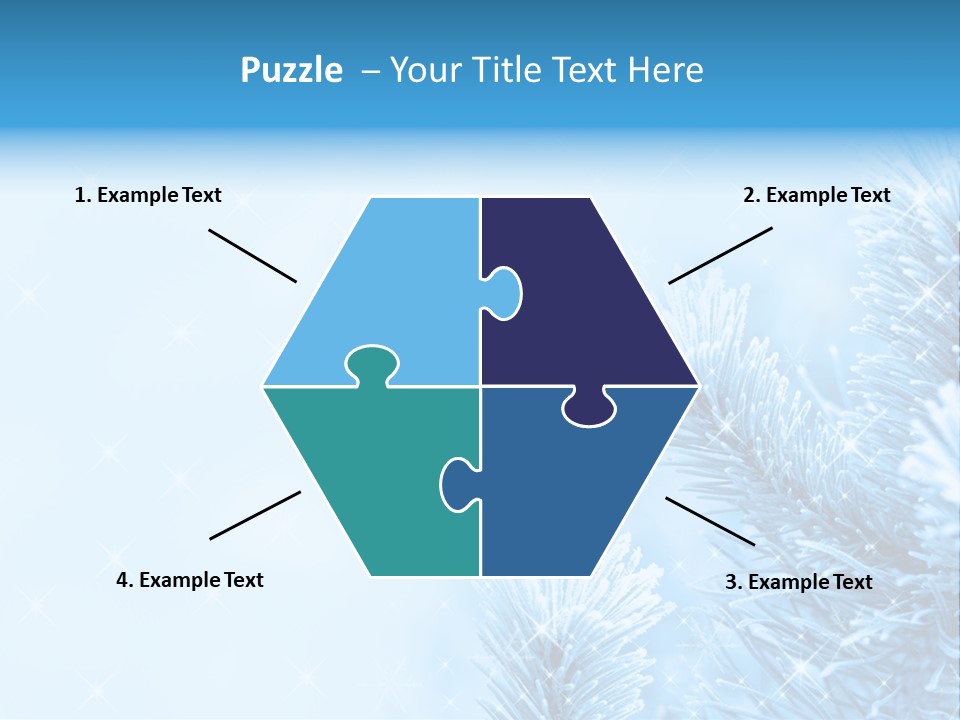 Puzzle – Your Title Text Here

1. Example Text

2. Example Text

4. Example Text

3. Example Text